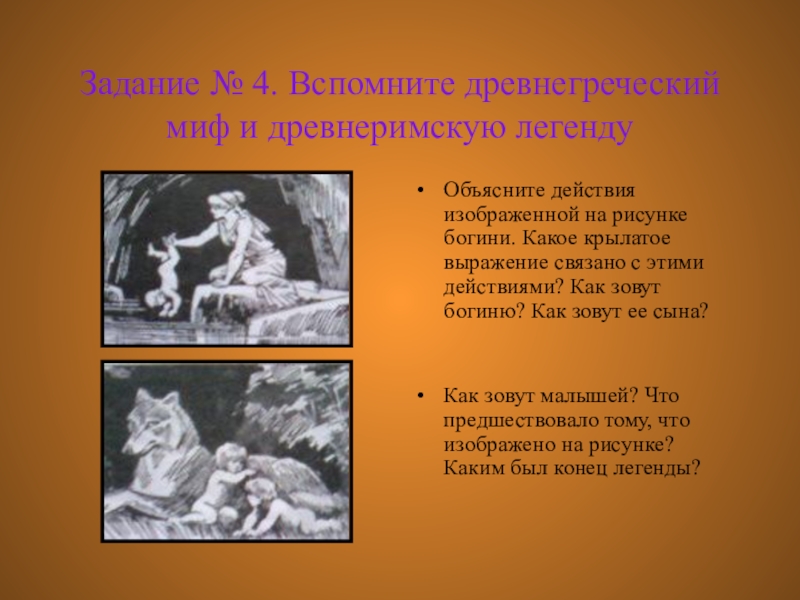 Задание № 4. Вспомните древнегреческий миф и древнеримскую легенду

• Объясните действия изображенной на рисунке богини. Какое крылатое выражение связано с этими действиями? Как зовут богиню? Как зовут ее сына?

• Как зовут малышей? Что предшествовало тому, что изображено на рисунке? Каким был конец легенды?